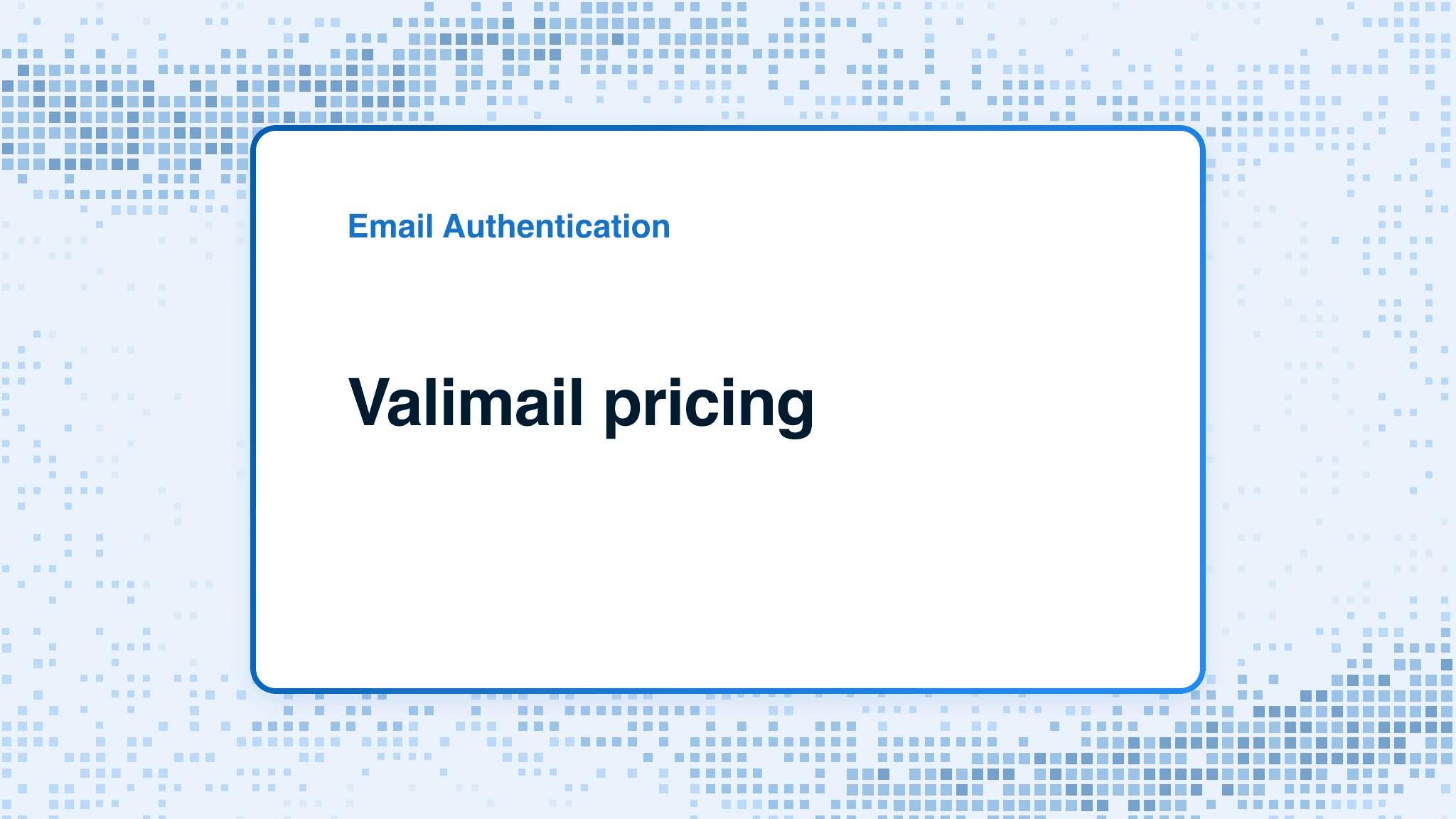 Email Authentication

Valimail pricing